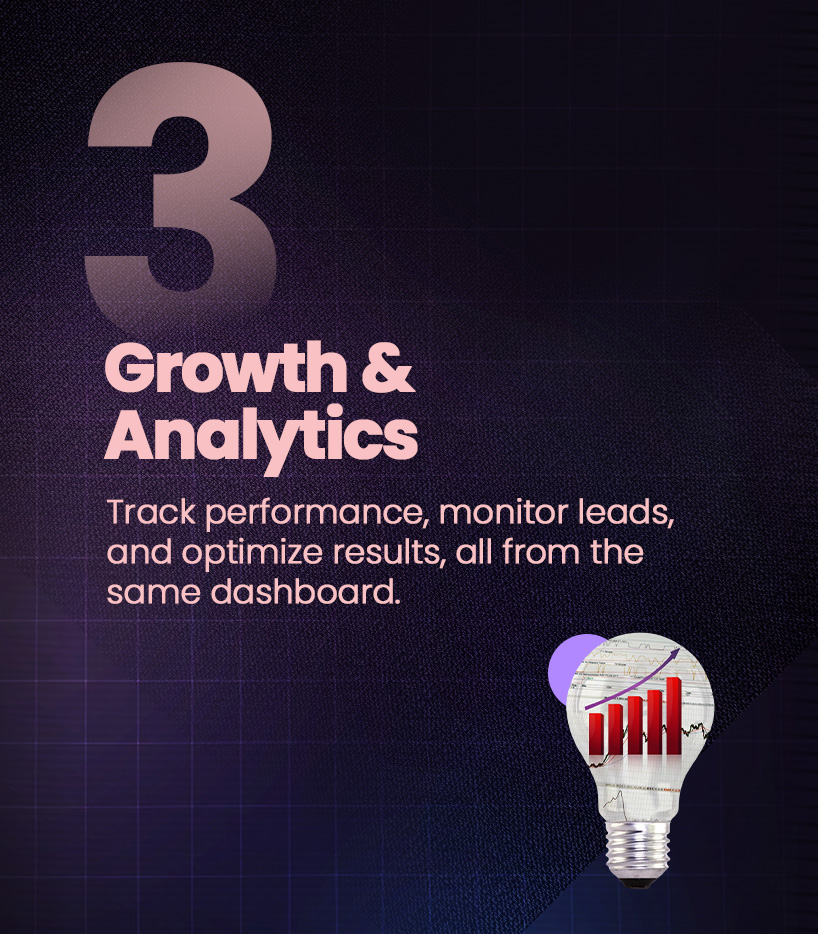 3

Growth & Analytics

Track performance, monitor leads, and optimize results, all from the same dashboard.